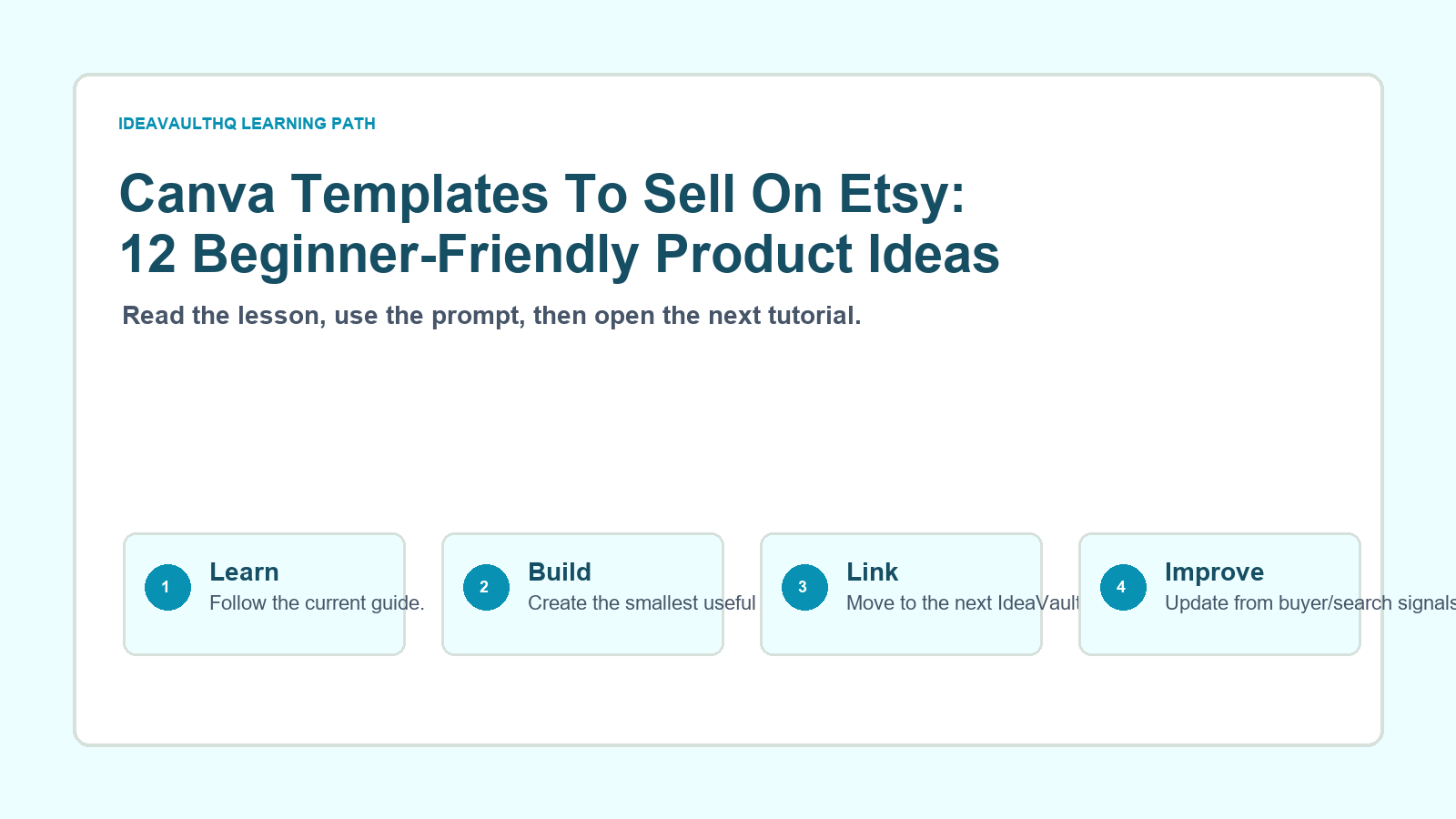 IDEAVAULTHQ LEARNING PATH

Canva Templates To Sell On Etsy: 12 Beginner-Friendly Product Ideas

Read the lesson, use the prompt, then open the next tutorial.

1 Learn
Follow the current guide.

2 Build
Create the smallest useful

3 Link
Move to the next IdeaVault

4 Improve
Update from buyer/search signals